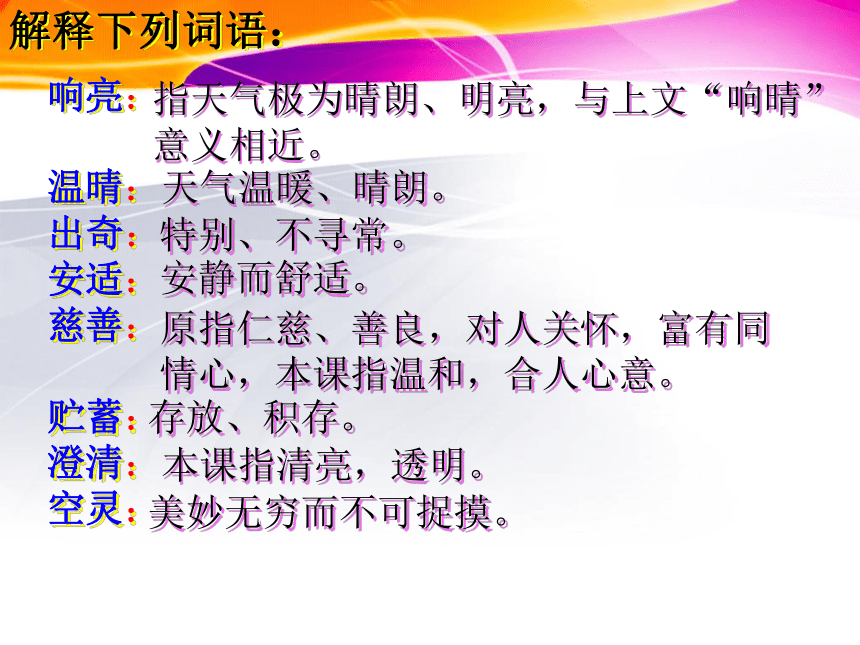 解释下列词语：

响亮：指天气极为晴朗、明亮，与上文“响晴”意义相近。

温晴：天气温暖、晴朗。

出奇：特别、不寻常。

安适：安静而舒适。

慈善：原指仁慈、善良，对人关怀，富有同情心，本课指温和，合人心意。

贮蓄：存放、积存。

澄清：本课指清亮，透明。

空灵：美妙无穷而不可捉摸。